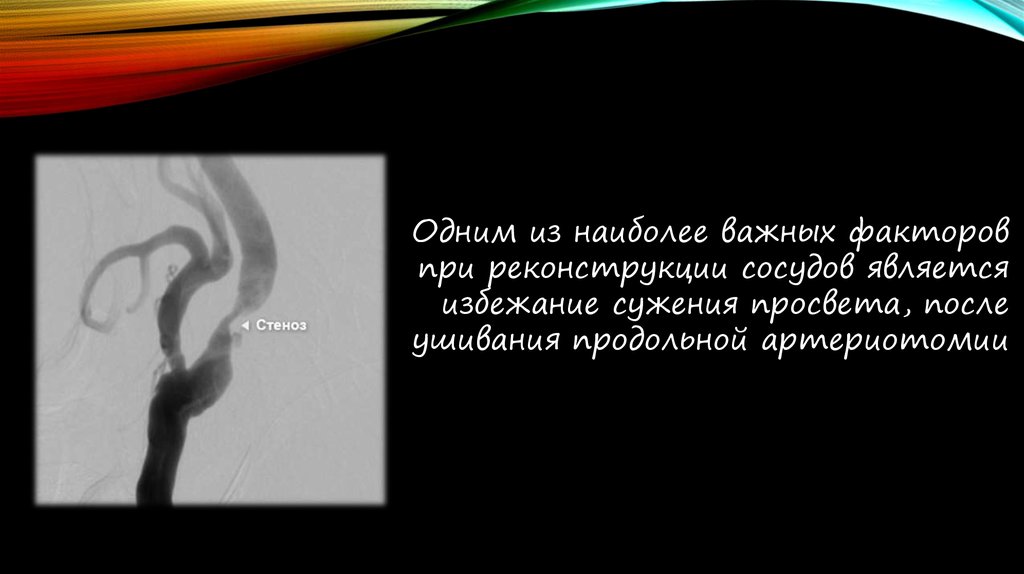 Стеноз

Одним из наиболее важных факторов при реконструкции сосудов является избежание сужения просвета, после ушивания продольной артериотомии